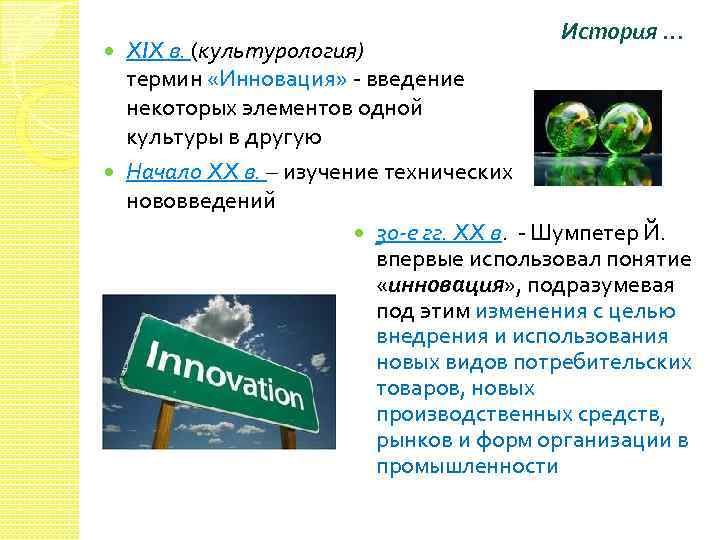 История …

XIX в. (культурология) термин «Инновация» - введение некоторых элементов одной культуры в другую

Начало XX в. – изучение технических нововведений

30-е гг. XX в. - Шумпетер Й. впервые использовал понятие «инновация», подразумевая под этим изменения с целью внедрения и использования новых видов потребительских товаров, новых производственных средств, рынков и форм организации в промышленности

Innovation